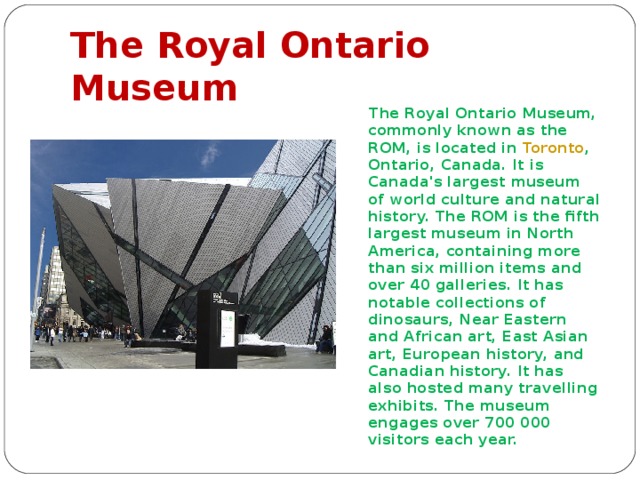 The Royal Ontario Museum

The Royal Ontario Museum, commonly known as the ROM, is located in Toronto, Ontario, Canada. It is Canada's largest museum of world culture and natural history. The ROM is the fifth largest museum in North America, containing more than six million items and over 40 galleries. It has notable collections of dinosaurs, Near Eastern and African art, East Asian art, European history, and Canadian history. It has also hosted many travelling exhibits. The museum engages over 700 000 visitors each year.